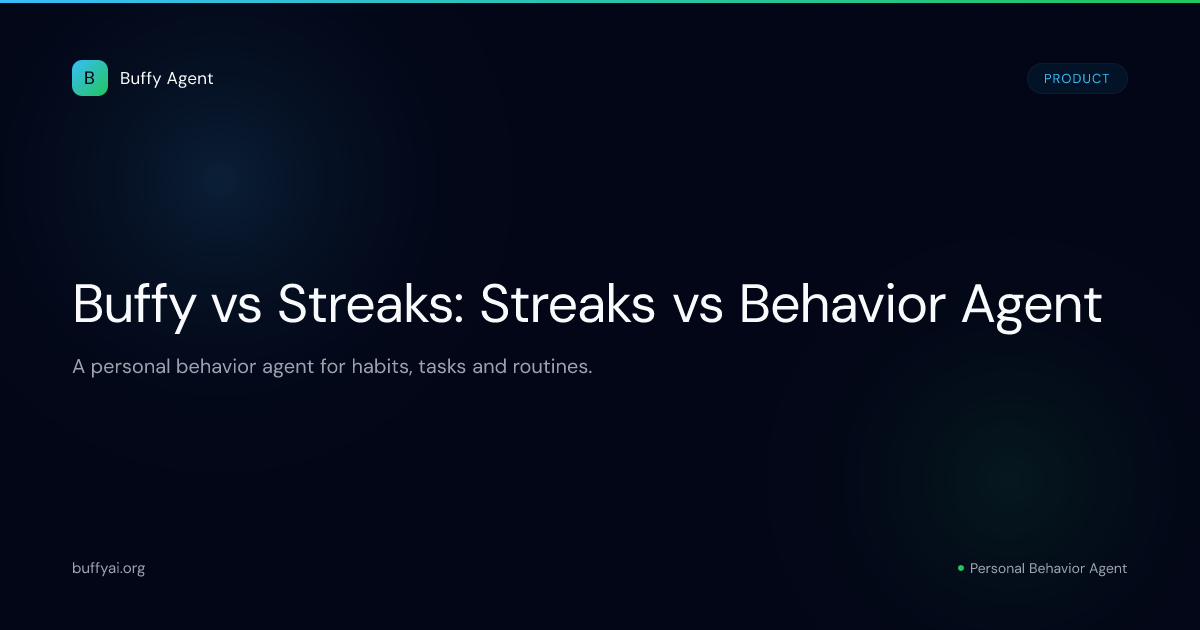 B Buffy Agent

PRODUCT

Buffy vs Streaks: Streaks vs Behavior Agent

A personal behavior agent for habits, tasks and routines.

buffyai.org

Personal Behavior Agent